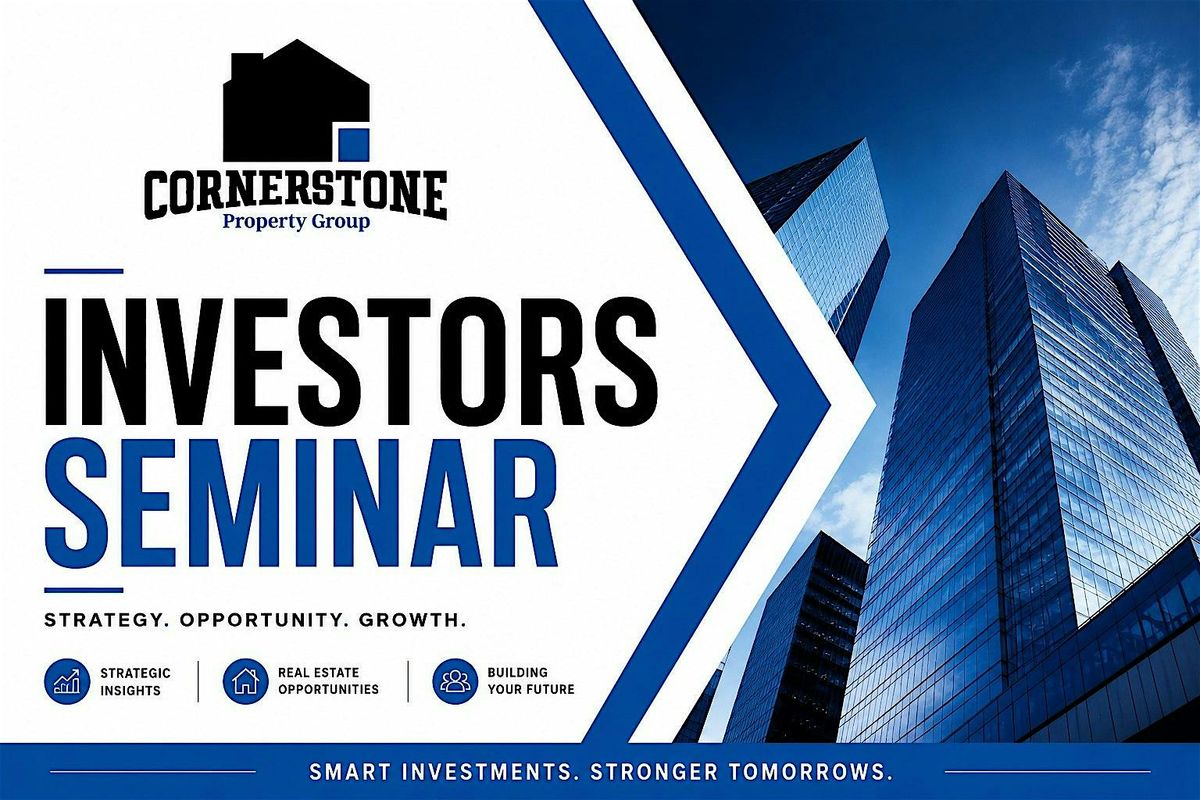 CORNERSTONE
Property Group

INVESTORS
SEMINAR

STRATEGY. OPPORTUNITY. GROWTH.

STRATEGIC INSIGHTS

REAL ESTATE OPPORTUNITIES

BUILDING YOUR FUTURE

SMART INVESTMENTS. STRONGER TOMORROWS.